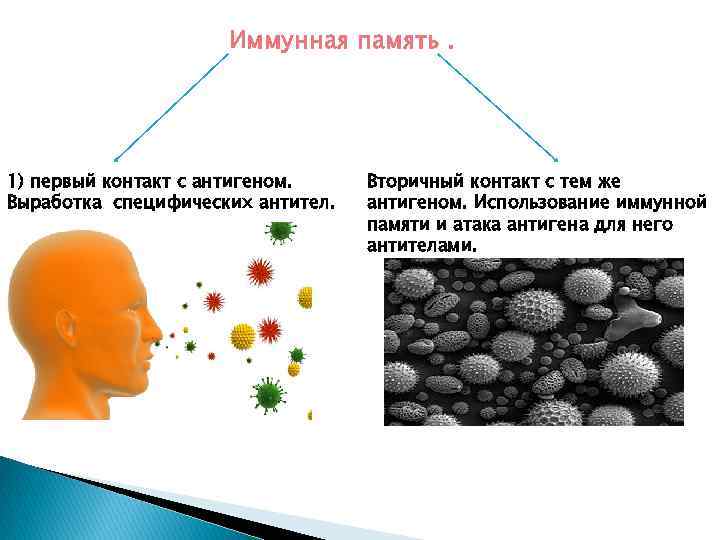 Иммунная память .

1) первый контакт с антигеном. Выработка специфических антител.

Вторичный контакт с тем же антигеном. Использование иммунной памяти и атака антигена для него антителами.